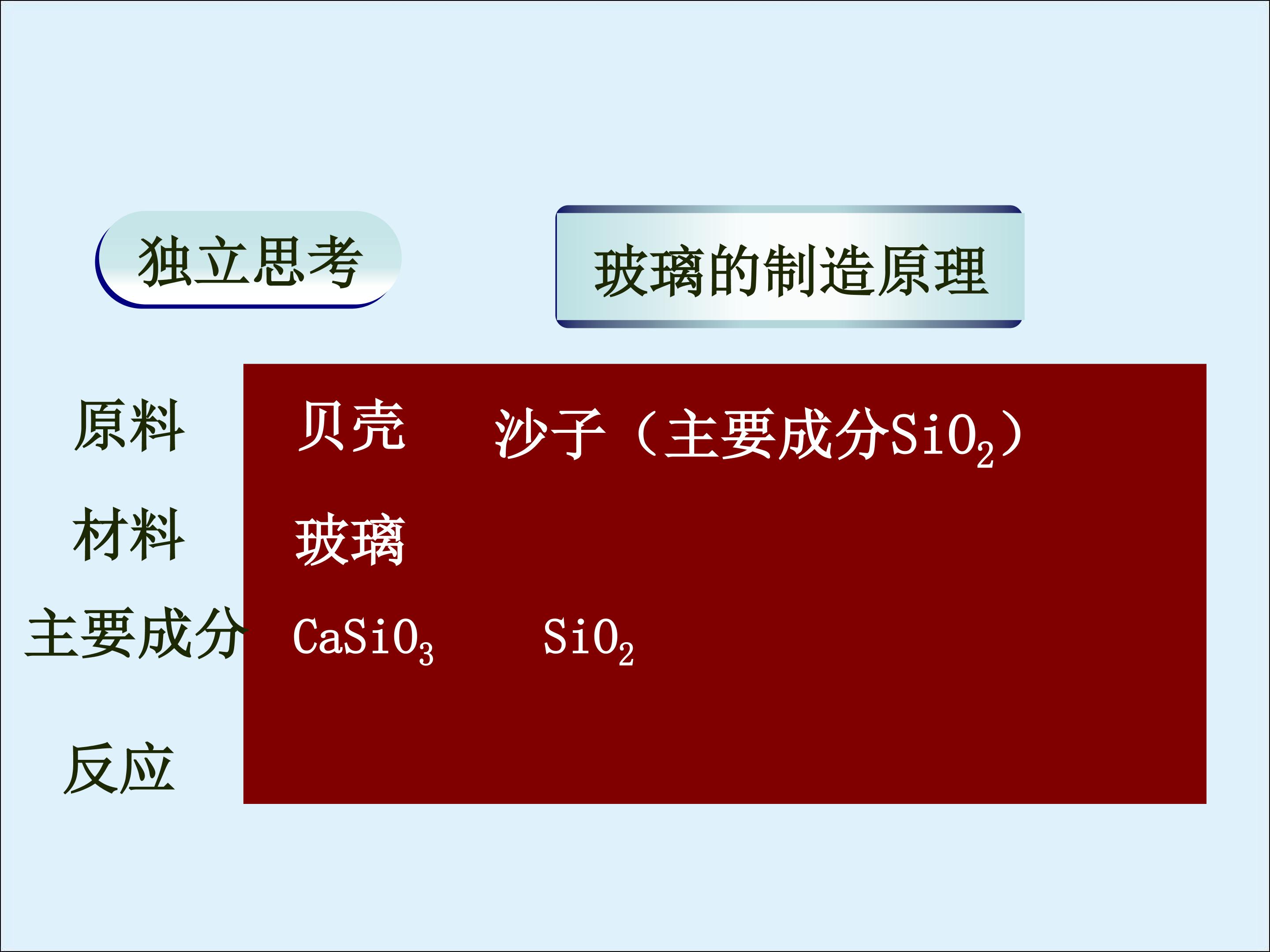 独立思考

玻璃的制造原理

原料 贝壳 沙子（主要成分$SiO_2$）

材料 玻璃

主要成分 $CaSiO_3$ $SiO_2$

反应